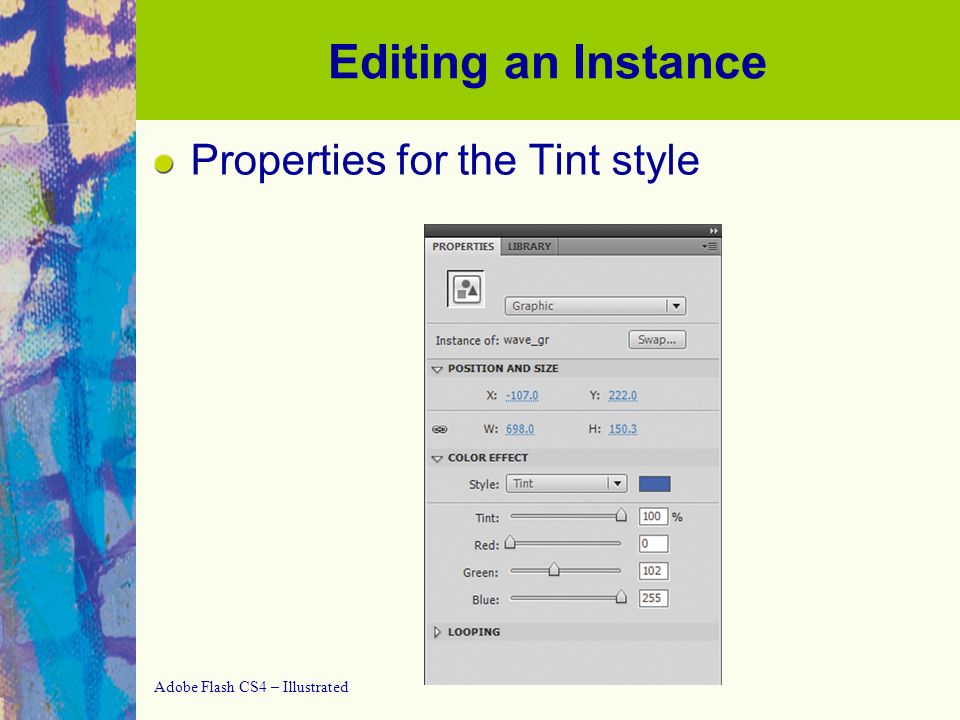 Editing an Instance

Properties for the Tint style

PROPERTIES LIBRARY

Graphic

Instance of: wave_gr
Swap...

POSITION AND SIZE

X: -107.0 Y: 222.0

W: 698.0 H: 150.3

COLOR EFFECT

Style: Tint

Tint: 100 %

Red: 0

Green: 102

Blue: 255

LOOPING

Adobe Flash CS4 – Illustrated